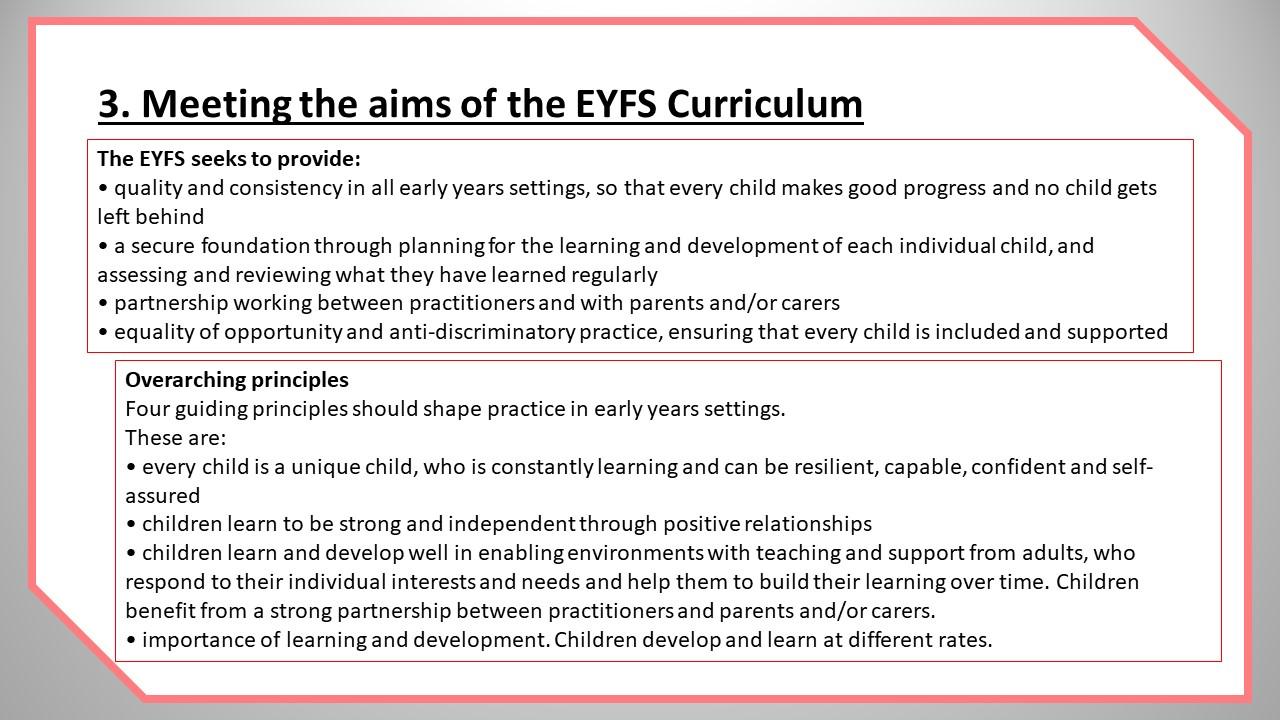 3. Meeting the aims of the EYFS Curriculum

The EYFS seeks to provide:
• quality and consistency in all early years settings, so that every child makes good progress and no child gets left behind
• a secure foundation through planning for the learning and development of each individual child, and assessing and reviewing what they have learned regularly
• partnership working between practitioners and with parents and/or carers
• equality of opportunity and anti-discriminatory practice, ensuring that every child is included and supported

Overarching principles
Four guiding principles should shape practice in early years settings.
These are:
• every child is a unique child, who is constantly learning and can be resilient, capable, confident and self-assured
• children learn to be strong and independent through positive relationships
• children learn and develop well in enabling environments with teaching and support from adults, who respond to their individual interests and needs and help them to build their learning over time. Children benefit from a strong partnership between practitioners and parents and/or carers.
• importance of learning and development. Children develop and learn at different rates.